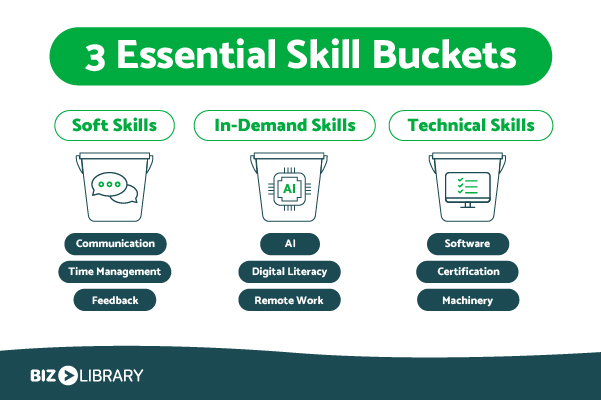 3 Essential Skill Buckets

Soft Skills

Communication

Time Management

Feedback

In-Demand Skills

AI

AI

Digital Literacy

Remote Work

Technical Skills

Software

Certification

Machinery

BIZ LIBRARY